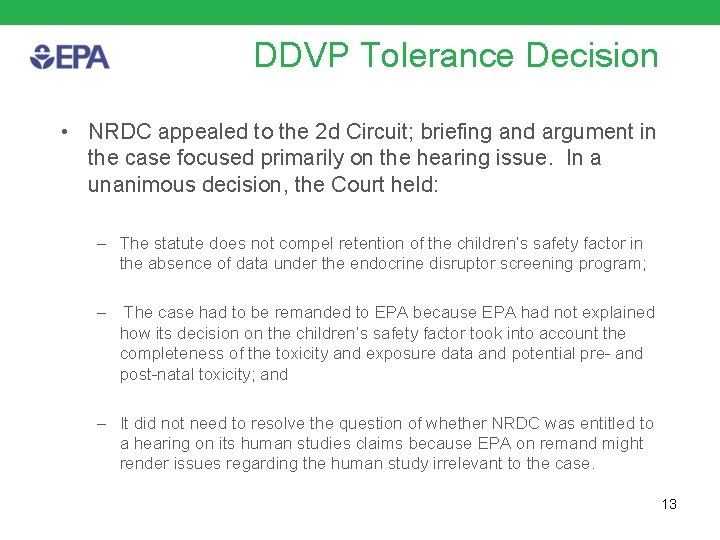 EPA

DDVP Tolerance Decision

• NRDC appealed to the 2d Circuit; briefing and argument in the case focused primarily on the hearing issue. In a unanimous decision, the Court held:

– The statute does not compel retention of the children's safety factor in the absence of data under the endocrine disruptor screening program;

– The case had to be remanded to EPA because EPA had not explained how its decision on the children's safety factor took into account the completeness of the toxicity and exposure data and potential pre- and post-natal toxicity; and

– It did not need to resolve the question of whether NRDC was entitled to a hearing on its human studies claims because EPA on remand might render issues regarding the human study irrelevant to the case.

13